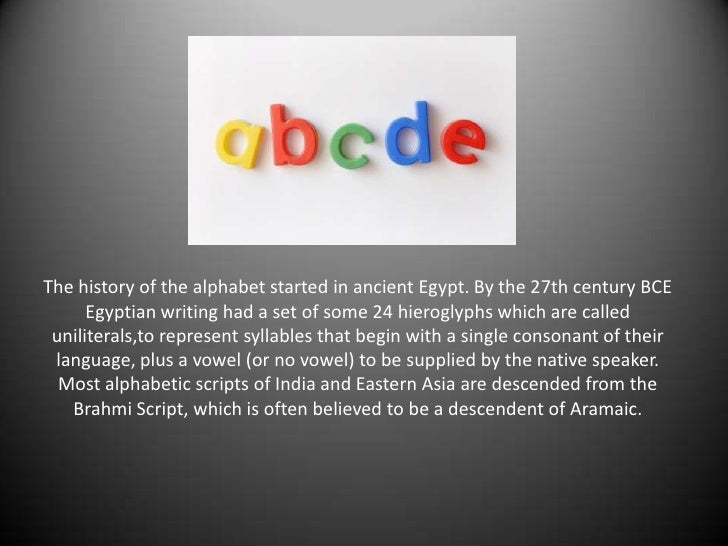 abcde

The history of the alphabet started in ancient Egypt. By the 27th century BCE Egyptian writing had a set of some 24 hieroglyphs which are called uniliterals,to represent syllables that begin with a single consonant of their language, plus a vowel (or no vowel) to be supplied by the native speaker. Most alphabetic scripts of India and Eastern Asia are descended from the Brahmi Script, which is often believed to be a descendent of Aramaic.